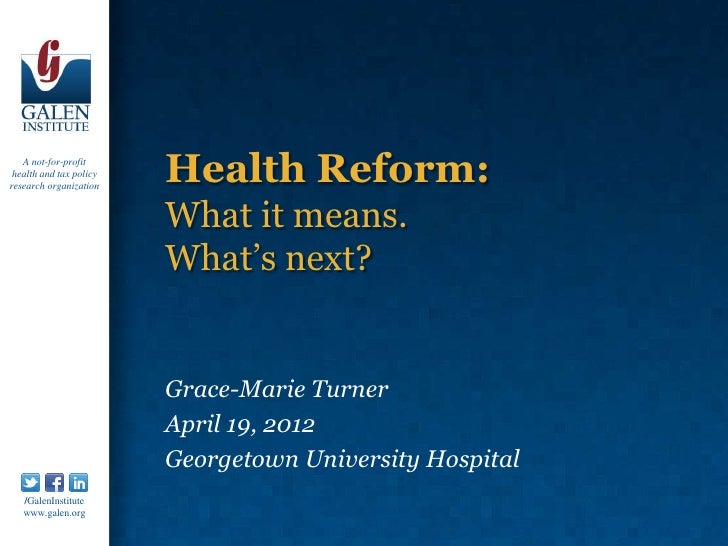 GALEN INSTITUTE

A not-for-profit health and tax policy research organization

Health Reform:
What it means.
What's next?

Grace-Marie Turner
April 19, 2012
Georgetown University Hospital

/GalenInstitute
www.galen.org